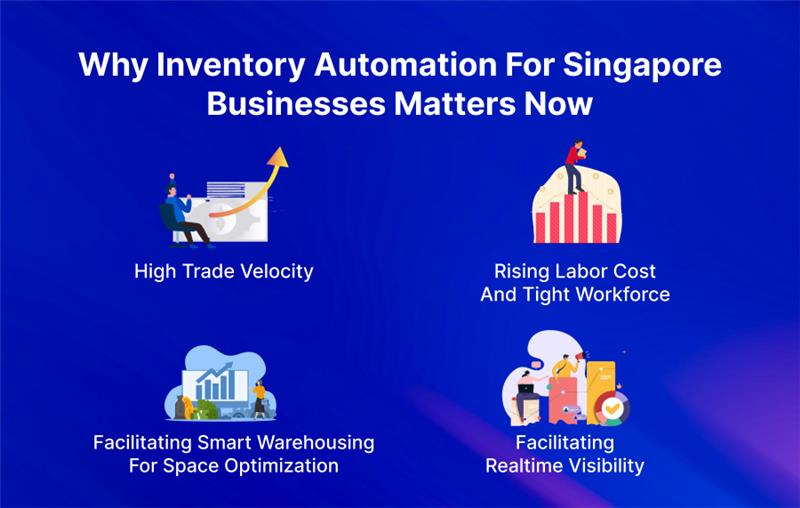 Why Inventory Automation For Singapore Businesses Matters Now

High Trade Velocity

Rising Labor Cost And Tight Workforce

Facilitating Smart Warehousing For Space Optimization

Facilitating Realtime Visibility